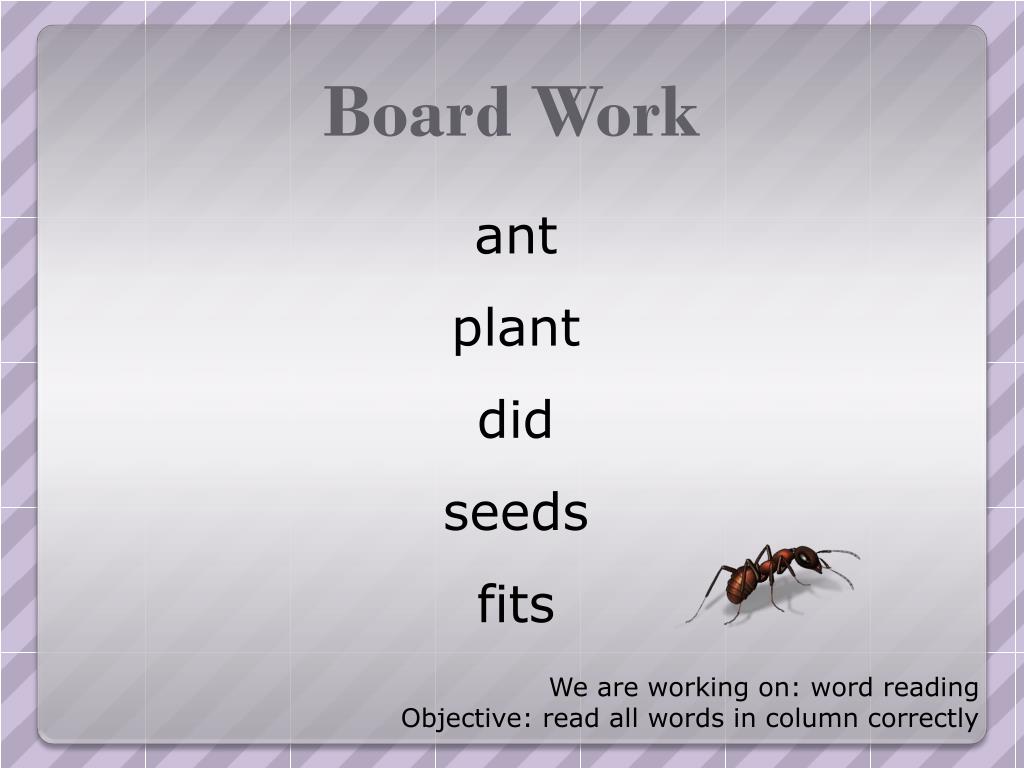 Board Work

ant

plant

did

seeds

fits

We are working on: word reading
Objective: read all words in column correctly